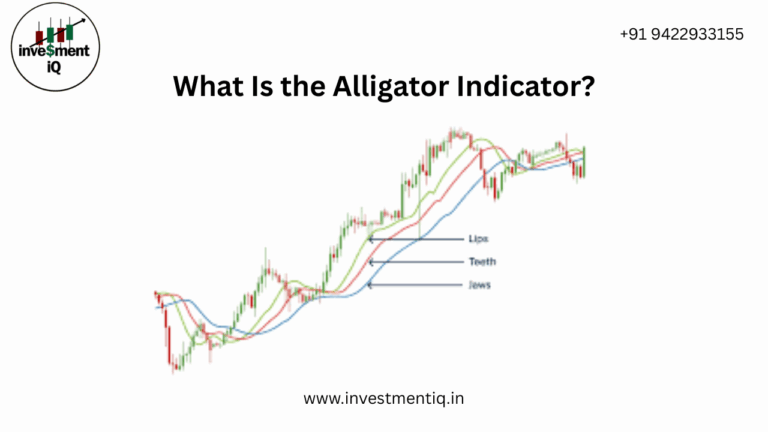 inve$ment iQ

+91 9422933155

What Is the Alligator Indicator?

Lips
Teeth
Jaws

www.investmentiq.in